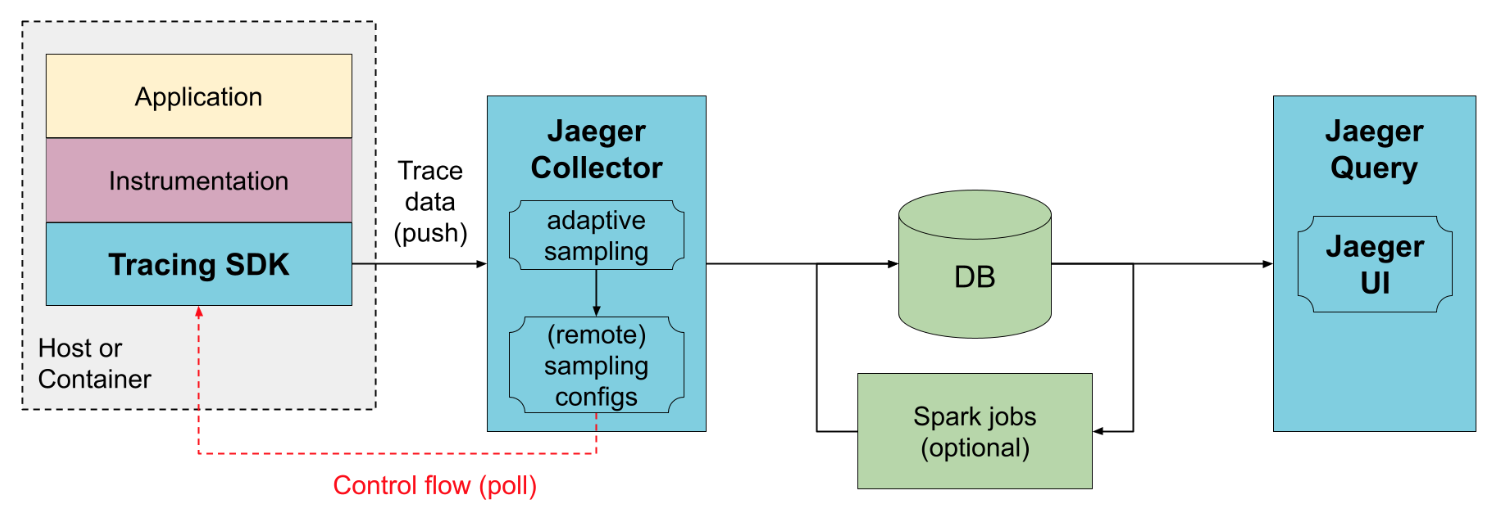 Application

Instrumentation

Tracing SDK

Host or Container

Trace data (push)

Jaeger Collector

adaptive sampling

(remote) sampling configs

Control flow (poll)

DB

Spark jobs (optional)

Jaeger Query

Jaeger UI